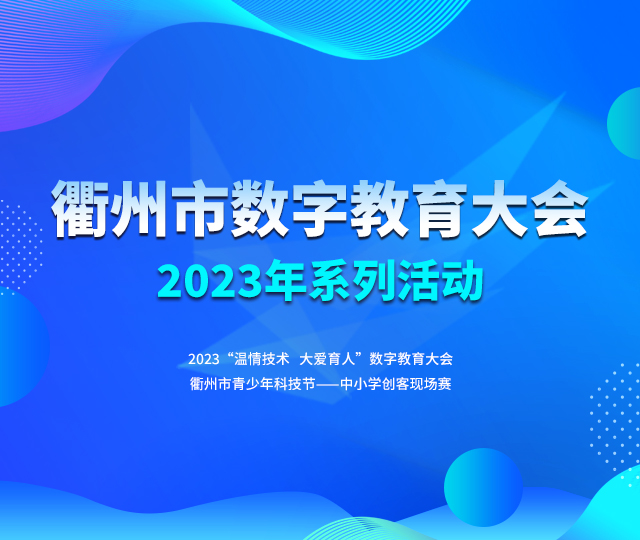 衢州市数字教育大会
2023年系列活动

2023“温情技术 大爱育人”数字教育大会
衢州市青少年科技节——中小学创客现场赛